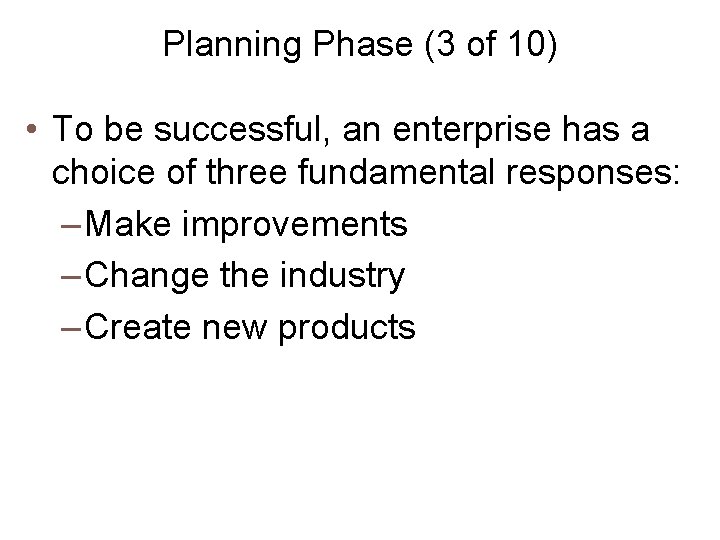 Planning Phase (3 of 10)

• To be successful, an enterprise has a choice of three fundamental responses:
– Make improvements
– Change the industry
– Create new products